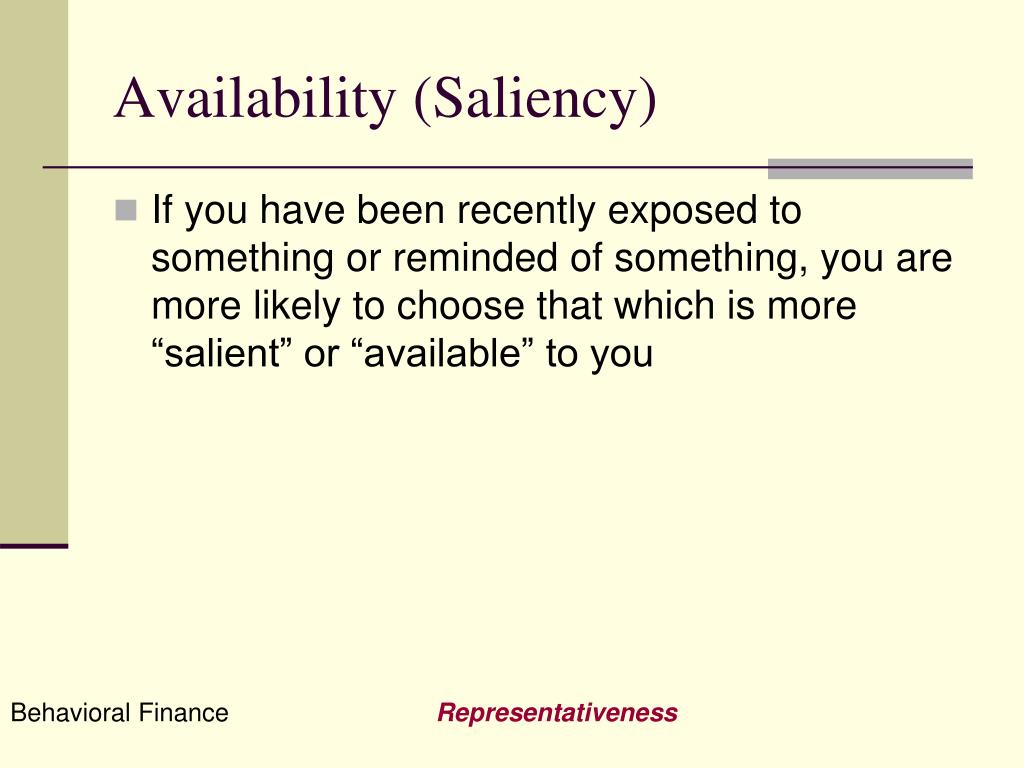 Availability (Saliency)

If you have been recently exposed to something or reminded of something, you are more likely to choose that which is more “salient” or “available” to you

Behavioral Finance

Representativeness